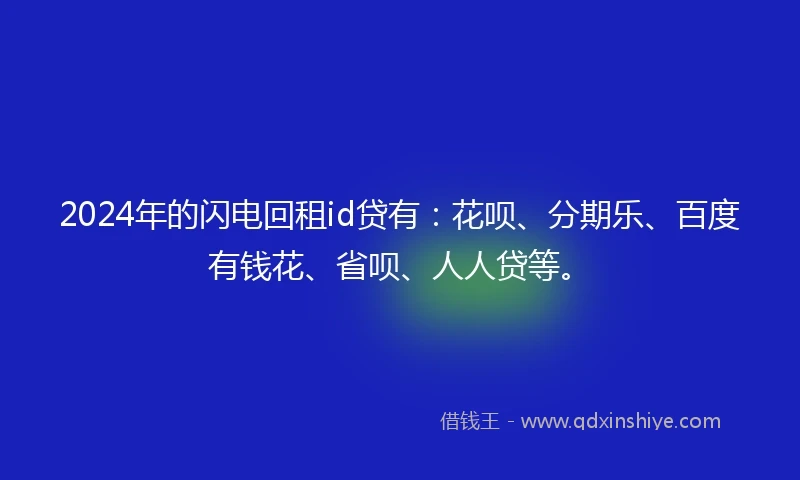 2024年的闪电回租id贷有：花呗、分期乐、百度有钱花、省呗、人人贷等。

借钱王 - www.qdxinshiye.com